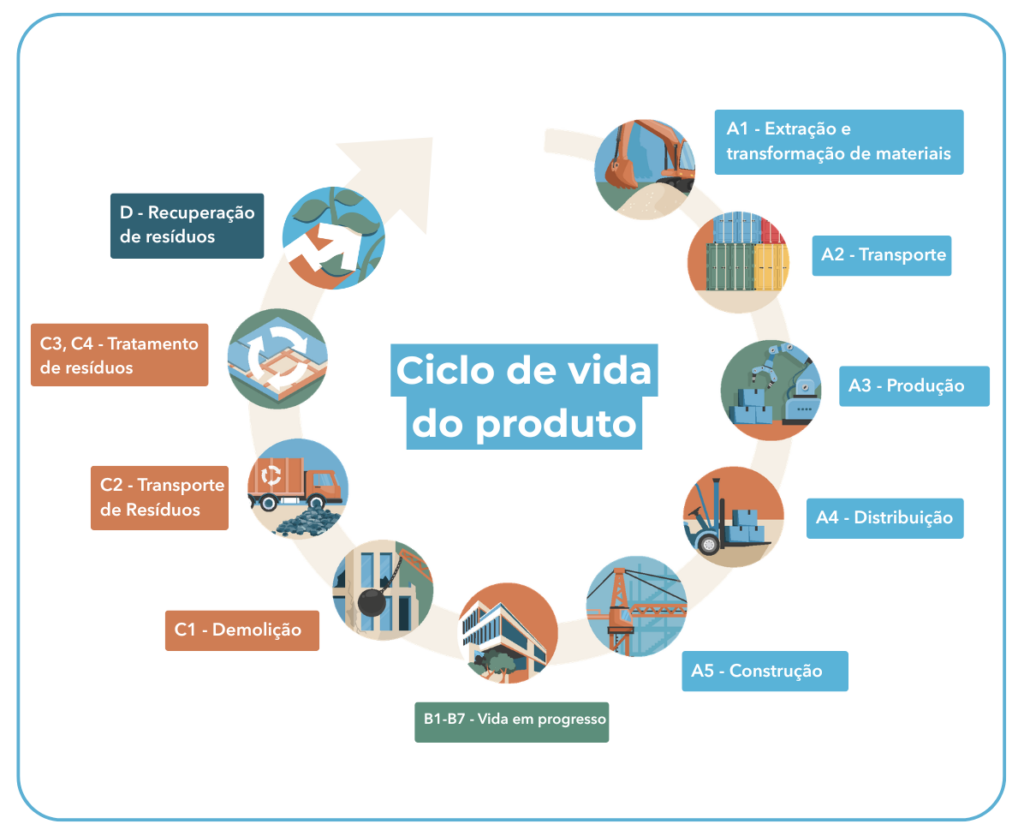 Ciclo de vida do produto

A1 - Extração e transformação de materiais

A2 - Transporte

A3 - Produção

A4 - Distribuição

A5 - Construção

B1-B7 - Vida em progresso

C1 - Demolição

C2 - Transporte de Resíduos

C3, C4 - Tratamento de resíduos

D - Recuperação de resíduos